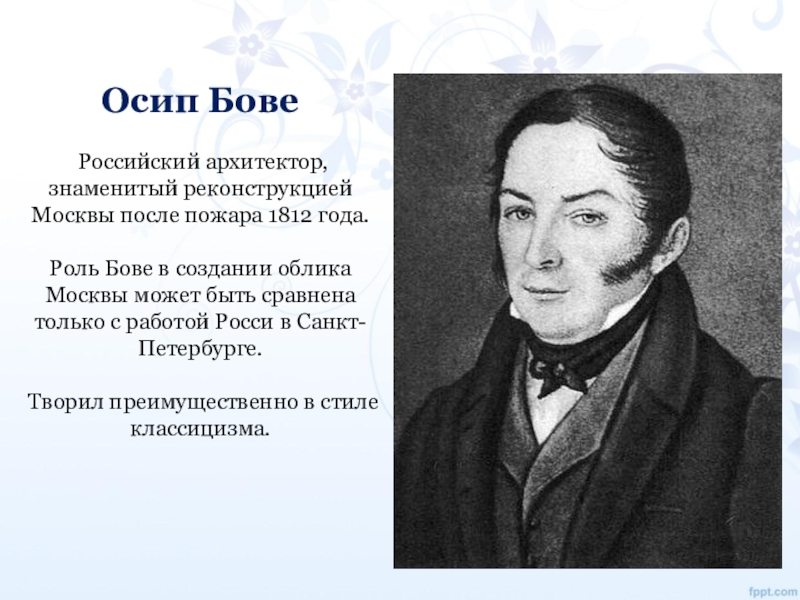 Осип Бове

Российский архитектор, знаменитый реконструкцией Москвы после пожара 1812 года.

Роль Бове в создании облика Москвы может быть сравнена только с работой Росси в Санкт-Петербурге.

Творил преимущественно в стиле классицизма.

fppt.com